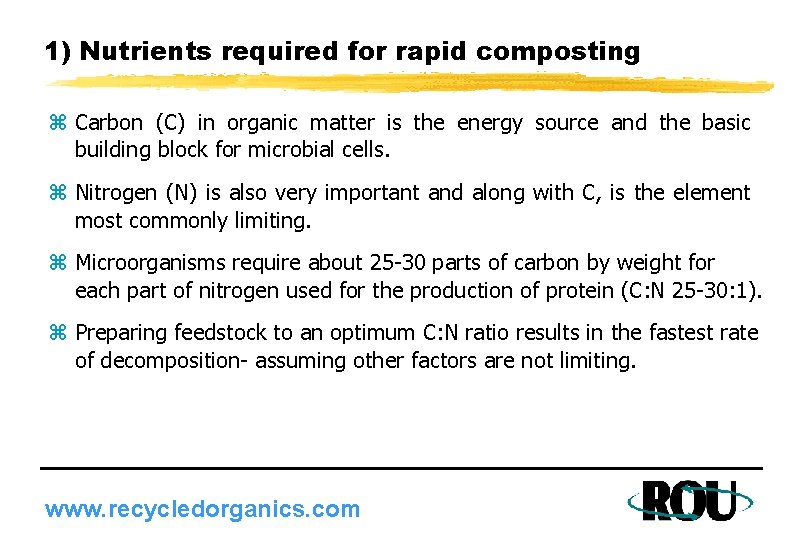 1) Nutrients required for rapid composting

⌘ Carbon (C) in organic matter is the energy source and the basic building block for microbial cells.

⌘ Nitrogen (N) is also very important and along with C, is the element most commonly limiting.

⌘ Microorganisms require about 25-30 parts of carbon by weight for each part of nitrogen used for the production of protein (C:N 25-30:1).

⌘ Preparing feedstock to an optimum C:N ratio results in the fastest rate of decomposition- assuming other factors are not limiting.

www.recycledorganics.com

ROU